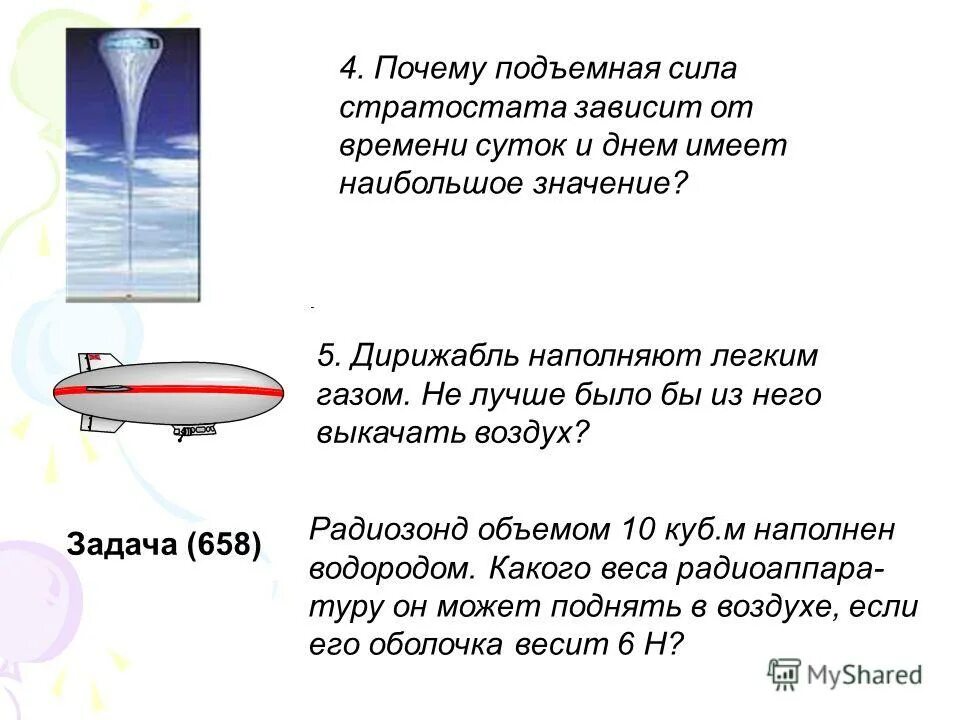 4. Почему подъемная сила стратостата зависит от времени суток и днем имеет наибольшое значение?

5. Дирижабль наполняют легким газом. Не лучше было бы из него выкачать воздух?

Задача (658)

Радиозонд объемом 10 куб.м наполнен водородом. Какого веса радиоаппаратуру он может поднять в воздухе, если его оболочка весит 6 Н?

MyShared